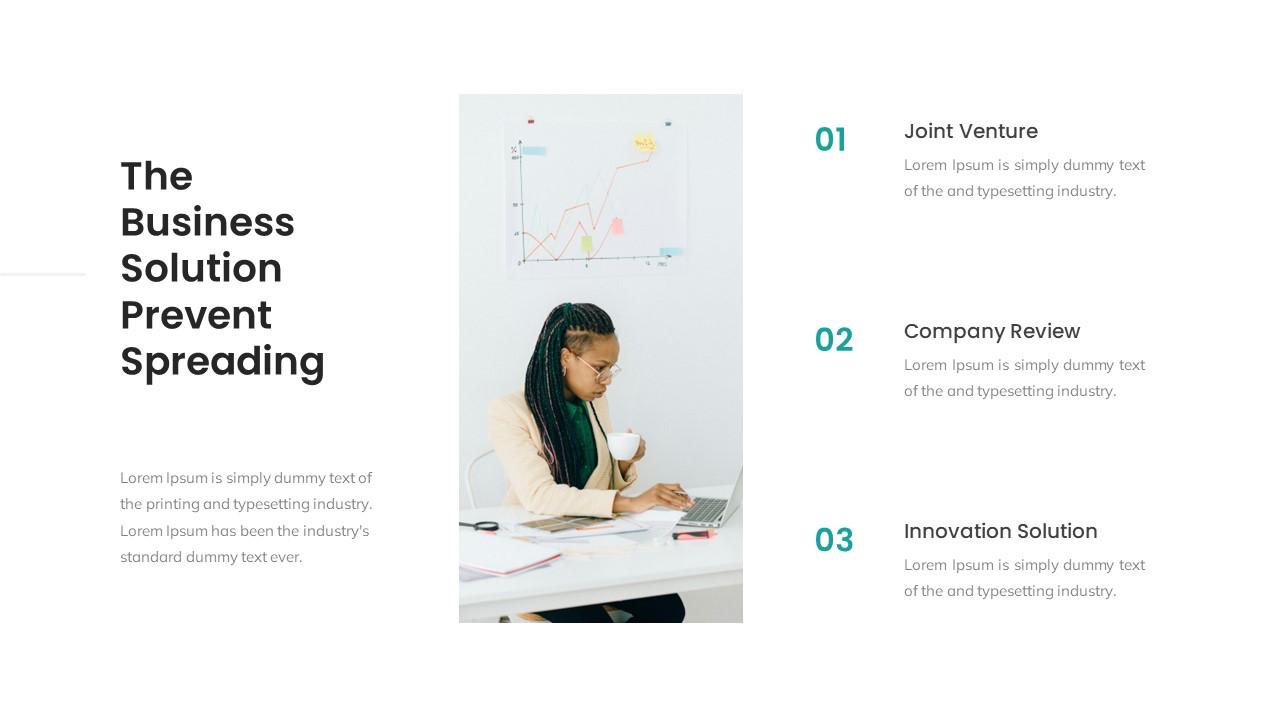 The Business Solution Prevent Spreading

Lorem Ipsum is simply dummy text of the printing and typesetting industry. Lorem Ipsum has been the industry's standard dummy text ever.

01

Joint Venture

Lorem Ipsum is simply dummy text of the and typesetting industry.

02

Company Review

Lorem Ipsum is simply dummy text of the and typesetting industry.

03

Innovation Solution

Lorem Ipsum is simply dummy text of the and typesetting industry.